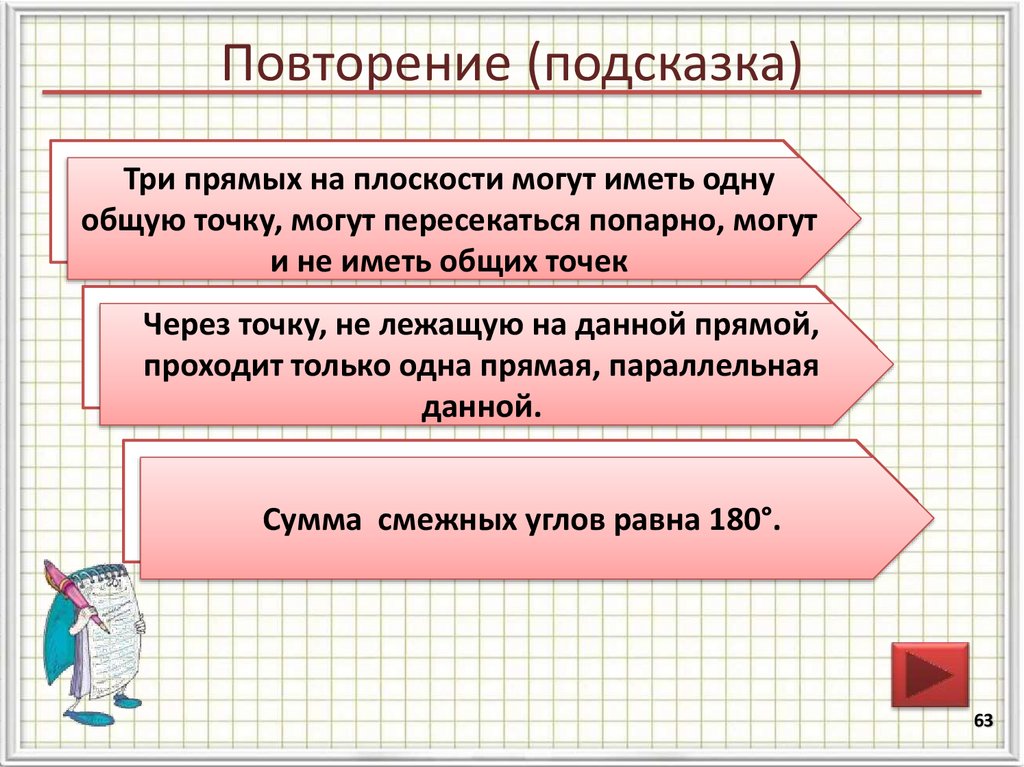 Повторение (подсказка)

Три прямых на плоскости могут иметь одну общую точку, могут пересекаться попарно, могут и не иметь общих точек

Через точку, не лежащую на данной прямой, проходит только одна прямая, параллельная данной.

Сумма смежных углов равна 180°.

63